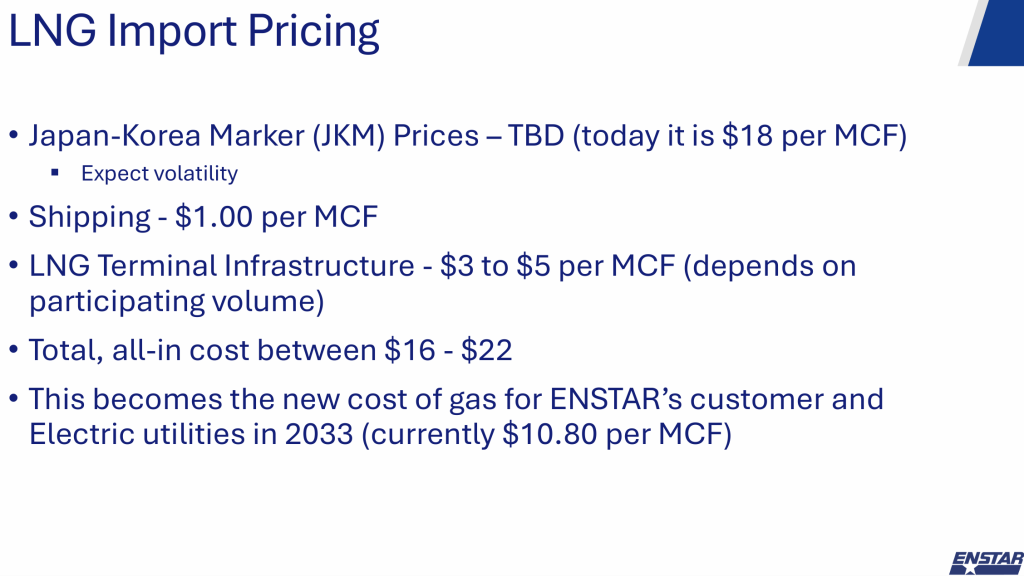 LNG Import Pricing

• Japan-Korea Marker (JKM) Prices – TBD (today it is \$18 per MCF)
  ▪ Expect volatility
• Shipping - \$1.00 per MCF
• LNG Terminal Infrastructure - \$3 to \$5 per MCF (depends on participating volume)
• Total, all-in cost between \$16 - \$22
• This becomes the new cost of gas for ENSTAR's customer and Electric utilities in 2033 (currently \$10.80 per MCF)

ENSTAR